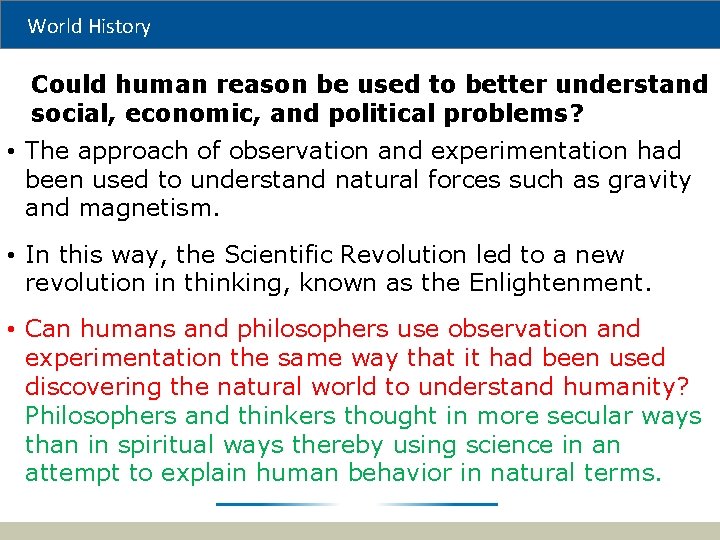 World History

Could human reason be used to better understand social, economic, and political problems?

• The approach of observation and experimentation had been used to understand natural forces such as gravity and magnetism.

• In this way, the Scientific Revolution led to a new revolution in thinking, known as the Enlightenment.

• Can humans and philosophers use observation and experimentation the same way that it had been used discovering the natural world to understand humanity? Philosophers and thinkers thought in more secular ways than in spiritual ways thereby using science in an attempt to explain human behavior in natural terms.